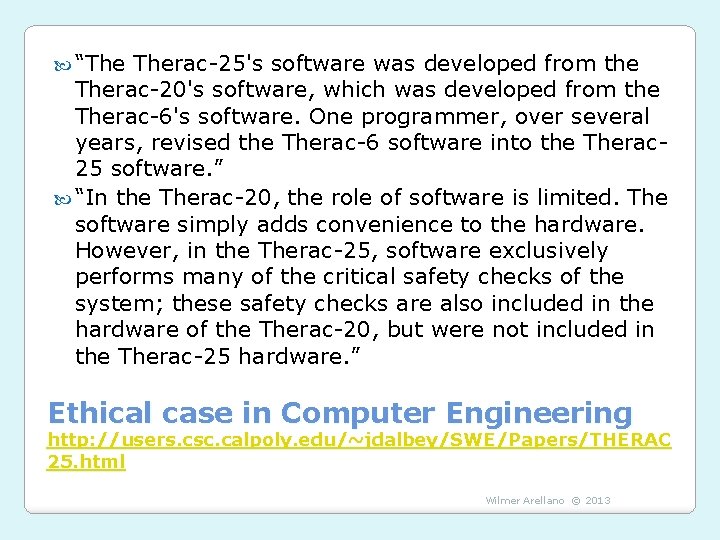 “The Therac-25's software was developed from the Therac-20's software, which was developed from the Therac-6's software. One programmer, over several years, revised the Therac-6 software into the Therac-25 software.”

“In the Therac-20, the role of software is limited. The software simply adds convenience to the hardware. However, in the Therac-25, software exclusively performs many of the critical safety checks of the system; these safety checks are also included in the hardware of the Therac-20, but were not included in the Therac-25 hardware.”

Ethical case in Computer Engineering
http://users.csc.calpoly.edu/~jdalbey/SWE/Papers/THERAC25.html

Wilmer Arellano © 2013